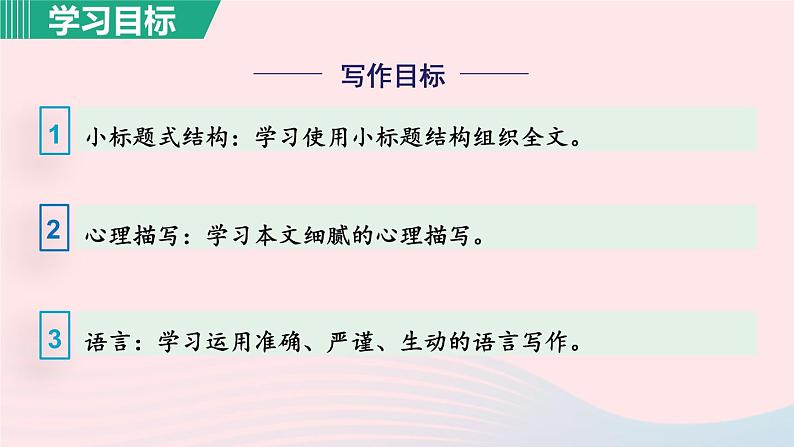 学习目标

写作目标

1 小标题式结构：学习使用小标题结构组织全文。

2 心理描写：学习本文细腻的心理描写。

3 语言：学习运用准确、严谨、生动的语言写作。